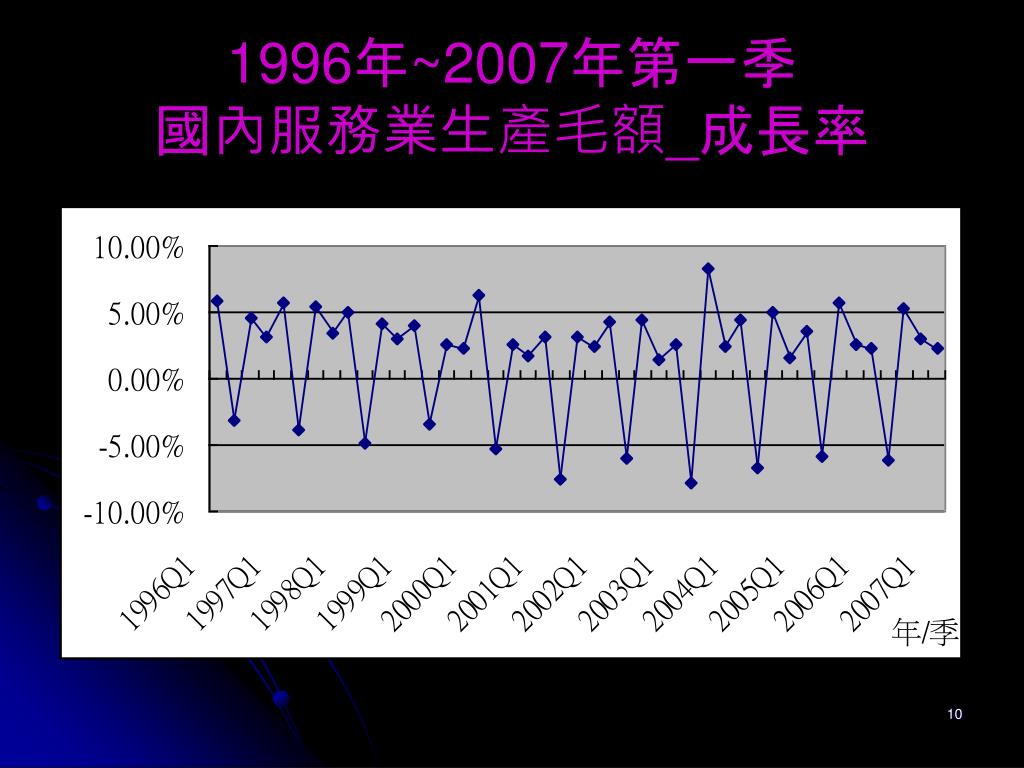 1996年~2007年第一季
國內服務業生產毛額_成長率

10.00%
5.00%
0.00%
-5.00%
-10.00%

1996Q1
1997Q1
1998Q1
1999Q1
2000Q1
2001Q1
2002Q1
2003Q1
2004Q1
2005Q1
2006Q1
2007Q1

年/季

10